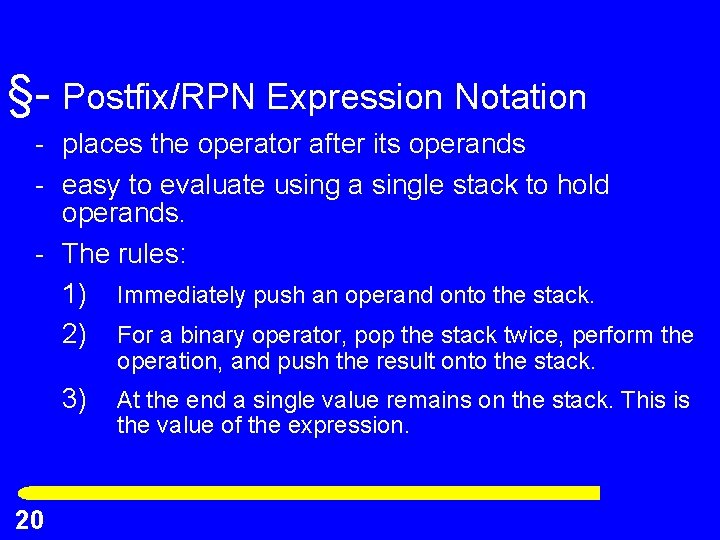 §- Postfix/RPN Expression Notation

- places the operator after its operands

- easy to evaluate using a single stack to hold operands.

- The rules:

1) Immediately push an operand onto the stack.

2) For a binary operator, pop the stack twice, perform the operation, and push the result onto the stack.

3) At the end a single value remains on the stack. This is the value of the expression.

20